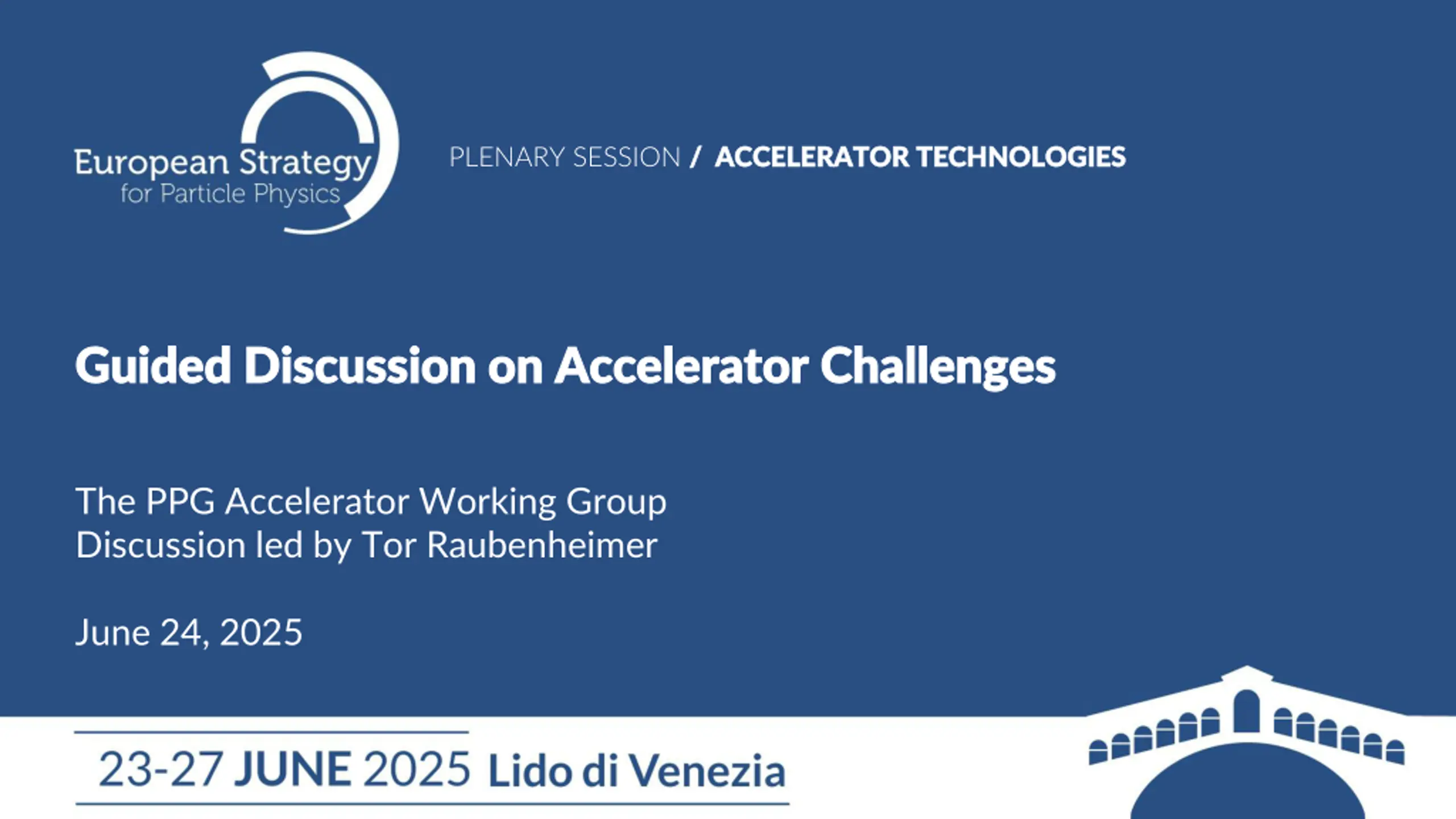 European Strategy
for Particle Physics

PLENARY SESSION / ACCELERATOR TECHNOLOGIES

Guided Discussion on Accelerator Challenges

The PPG Accelerator Working Group
Discussion led by Tor Raubenheimer

June 24, 2025

23-27 JUNE 2025 Lido di Venezia